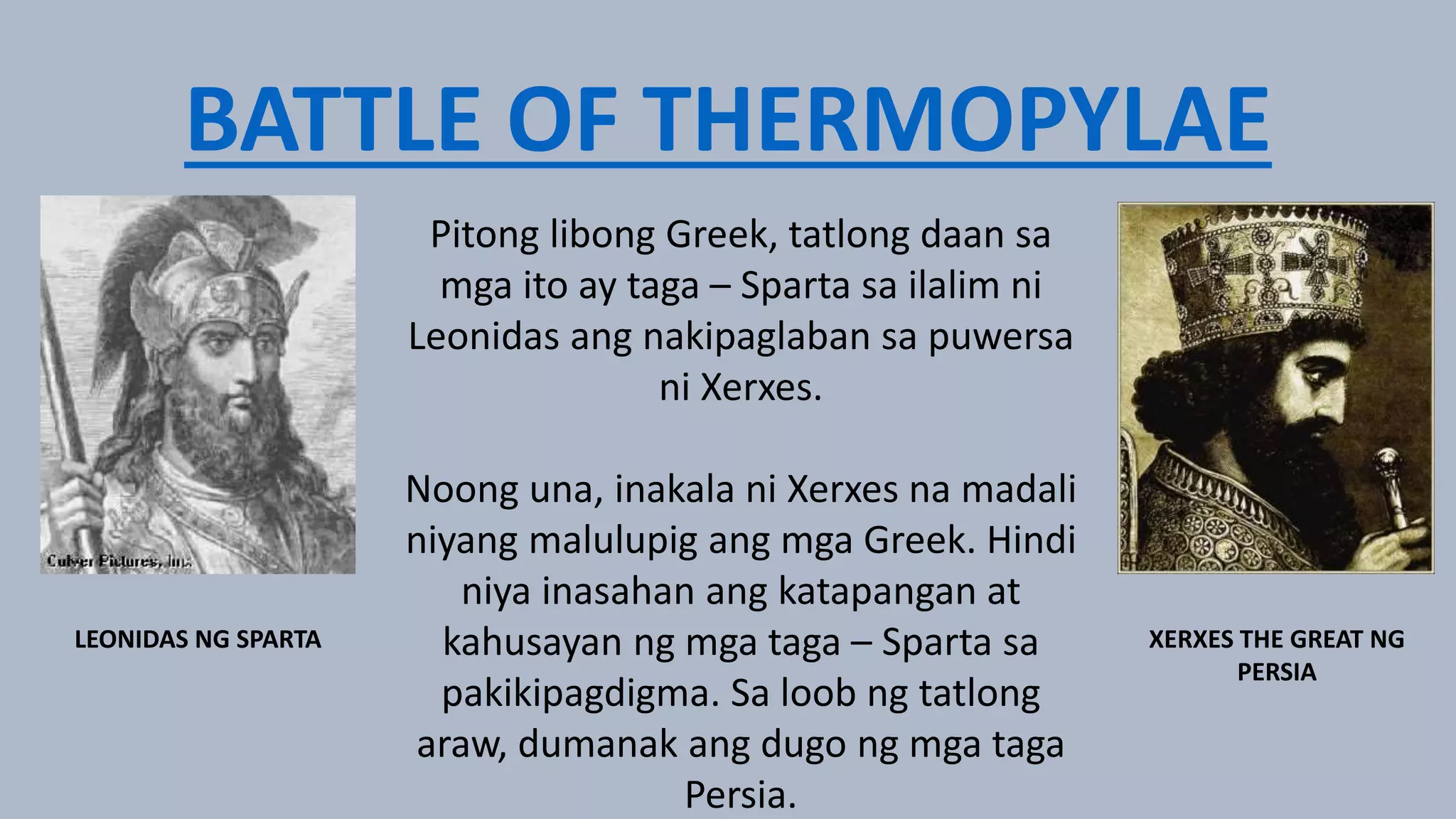 BATTLE OF THERMOPYLAE

Culver Pictures, Inc.

LEONIDAS NG SPARTA

Pitong libong Greek, tatlong daan sa mga ito ay taga – Sparta sa ilalim ni Leonidas ang nakipaglaban sa puwersa ni Xerxes.

Noong una, inakala ni Xerxes na madali niyang malulupig ang mga Greek. Hindi niya inasahan ang katapangan at kahusayan ng mga taga – Sparta sa pakikipagdigma. Sa loob ng tatlong araw, dumanak ang dugo ng mga taga Persia.

XERXES THE GREAT NG PERSIA